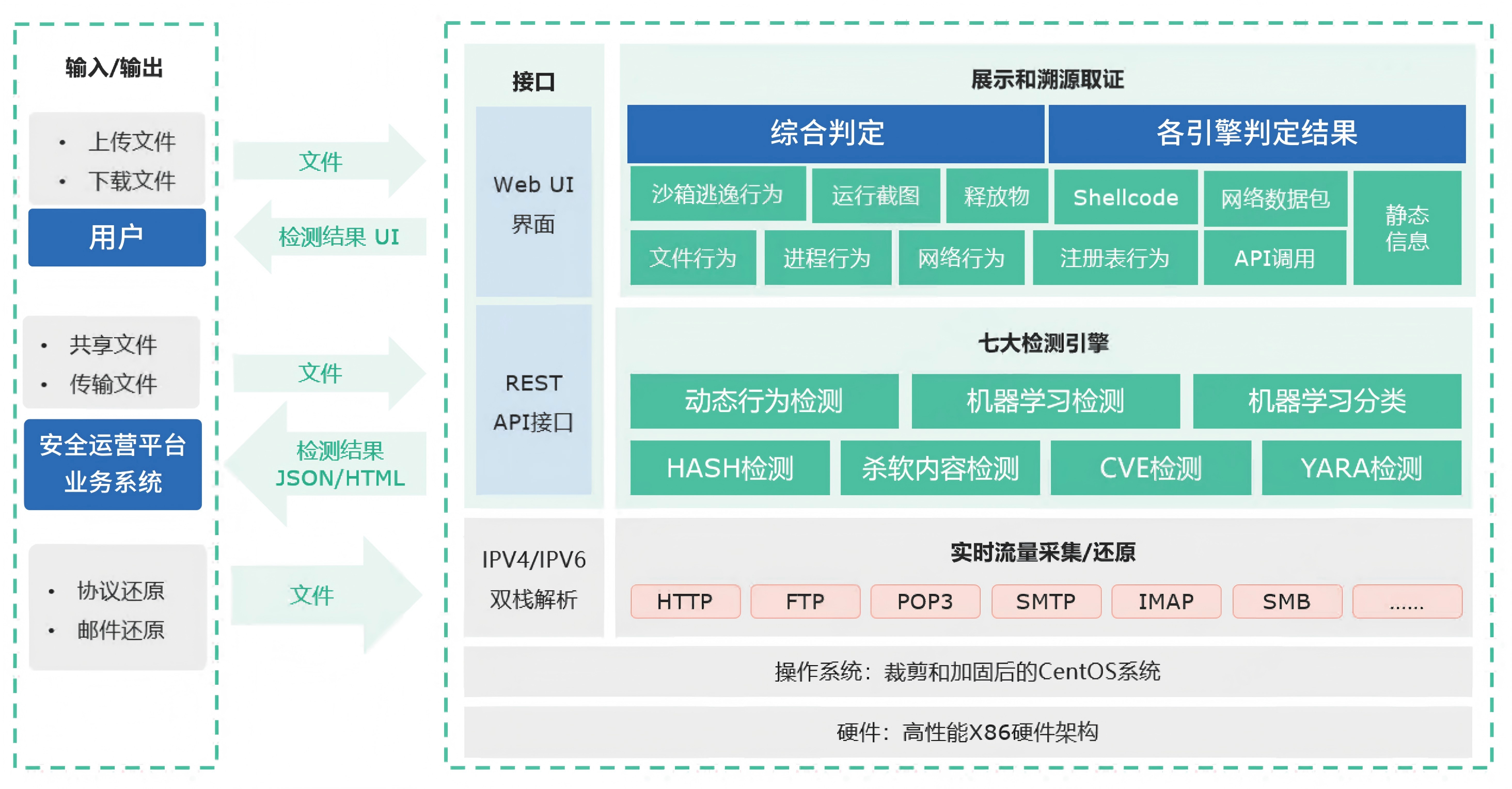 输入/输出

• 上传文件
• 下载文件

用户

• 共享文件
• 传输文件

安全运营平台
业务系统

• 协议还原
• 邮件还原

文件

检测结果 UI

文件

检测结果
JSON/HTML

文件

接口

Web UI
界面

REST
API接口

IPV4/IPV6
双栈解析

展示和溯源取证

综合判定

各引擎判定结果

沙箱逃逸行为

运行截图

释放物

Shellcode

网络数据包

静态
信息

文件行为

进程行为

网络行为

注册表行为

API调用

七大检测引擎

动态行为检测

机器学习检测

机器学习分类

HASH检测

杀软内容检测

CVE检测

YARA检测

实时流量采集/还原

HTTP

FTP

POP3

SMTP

IMAP

SMB

......

操作系统：裁剪和加固后的CentOS系统

硬件：高性能X86硬件架构